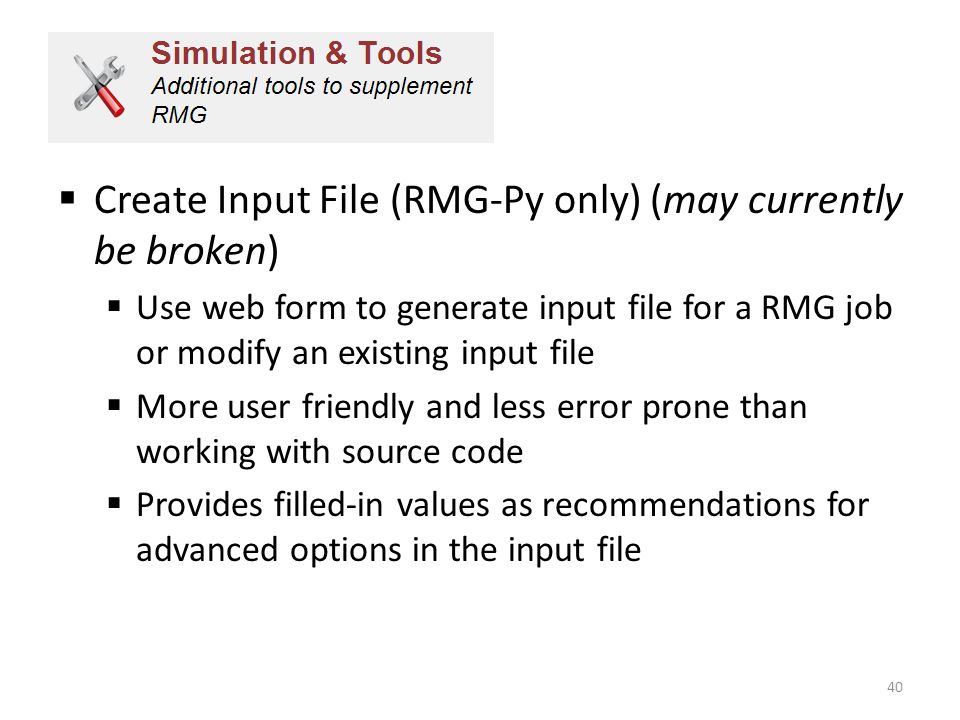 Simulation & Tools
Additional tools to supplement RMG

▪ Create Input File (RMG-Py only) (may currently be broken)

▪ Use web form to generate input file for a RMG job or modify an existing input file

▪ More user friendly and less error prone than working with source code

▪ Provides filled-in values as recommendations for advanced options in the input file

40